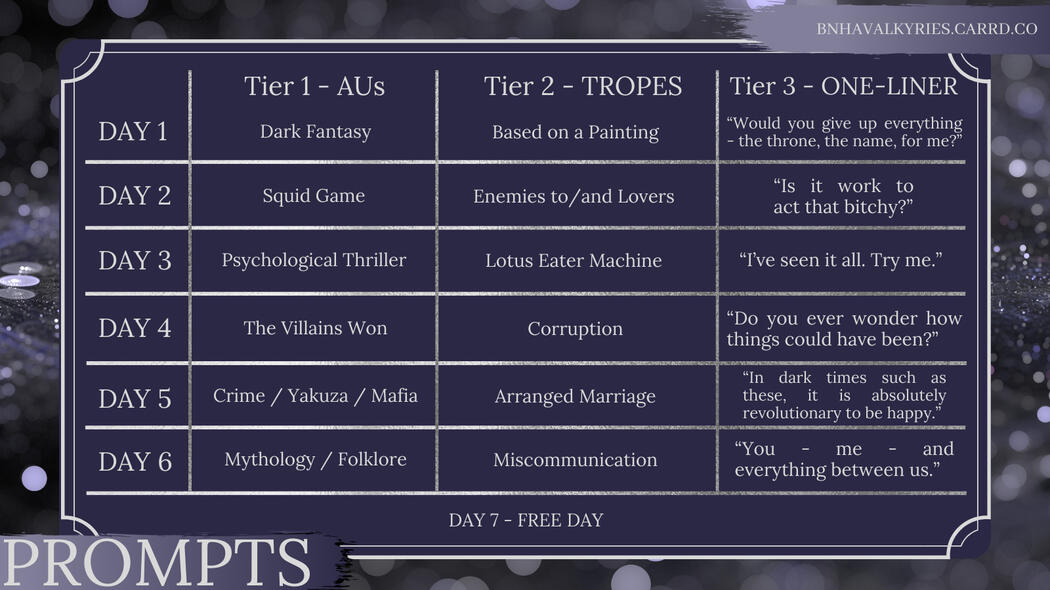 BNHAVALKYRIES.CARRD.CO

| | Tier 1 - AUs | Tier 2 - TROPES | Tier 3 - ONE-LINER |
|---|---|---|---|
| DAY 1 | Dark Fantasy | Based on a Painting | “Would you give up everything - the throne, the name, for me?” |
| DAY 2 | Squid Game | Enemies to/and Lovers | “Is it work to act that bitchy?” |
| DAY 3 | Psychological Thriller | Lotus Eater Machine | “I’ve seen it all. Try me.” |
| DAY 4 | The Villains Won | Corruption | “Do you ever wonder how things could have been?” |
| DAY 5 | Crime / Yakuza / Mafia | Arranged Marriage | “In dark times such as these, it is absolutely revolutionary to be happy.” |
| DAY 6 | Mythology / Folklore | Miscommunication | “You - me - and everything between us.” |

DAY 7 - FREE DAY

PROMPTS